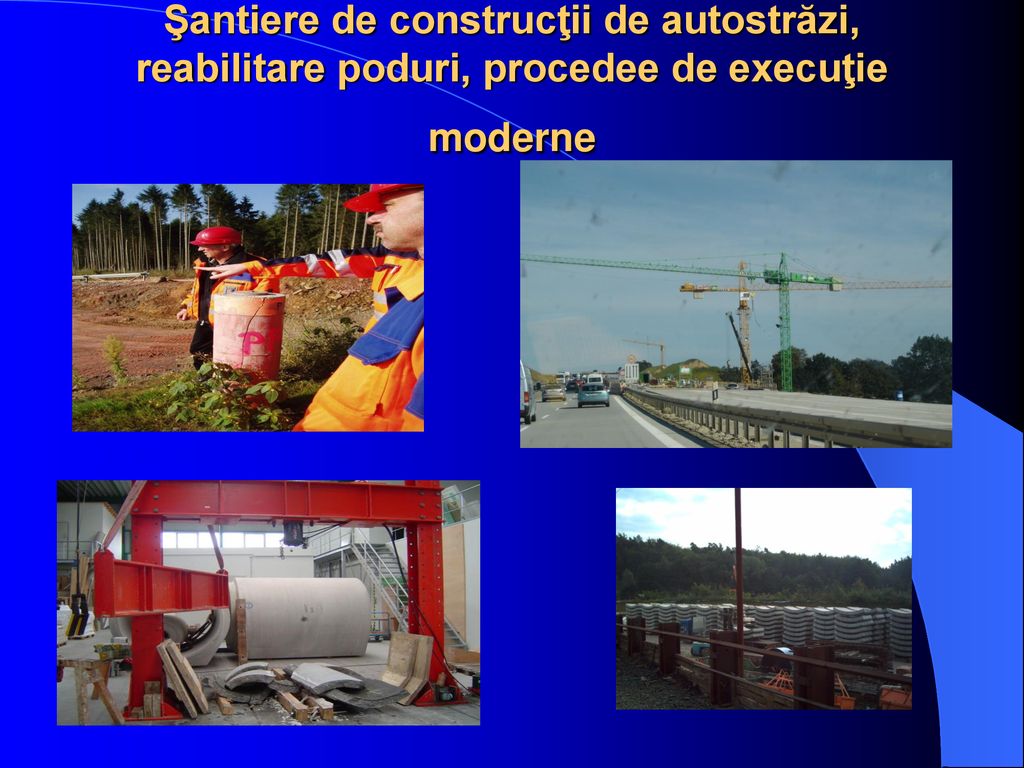 Şantiere de construcţii de autostrăzi, reabilitare poduri, procedee de execuţie moderne